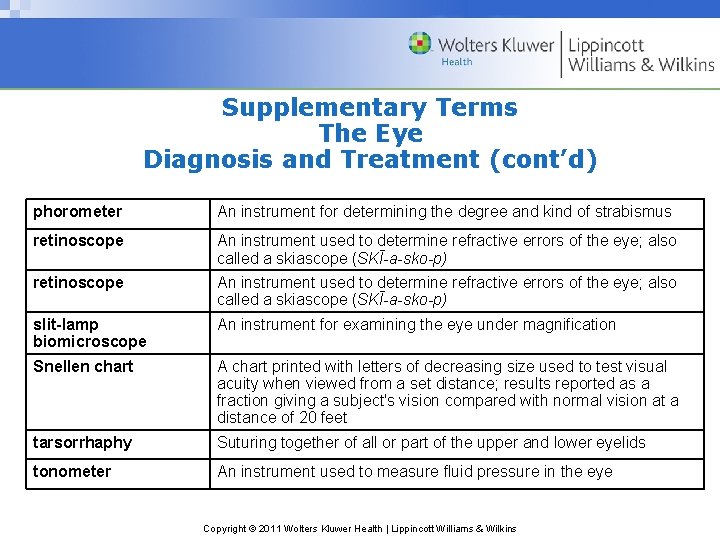 Wolters Kluwer Health | Lippincott Williams & Wilkins

Supplementary Terms
The Eye
Diagnosis and Treatment (cont'd)

| | |
|---|---|
| phorometer | An instrument for determining the degree and kind of strabismus |
| retinoscope | An instrument used to determine refractive errors of the eye; also called a skiascope (SKĪ-a-sko-p) |
| retinoscope | An instrument used to determine refractive errors of the eye; also called a skiascope (SKĪ-a-sko-p) |
| slit-lamp biomicroscope | An instrument for examining the eye under magnification |
| Snellen chart | A chart printed with letters of decreasing size used to test visual acuity when viewed from a set distance; results reported as a fraction giving a subject's vision compared with normal vision at a distance of 20 feet |
| tarsorrhaphy | Suturing together of all or part of the upper and lower eyelids |
| tonometer | An instrument used to measure fluid pressure in the eye |

Copyright © 2011 Wolters Kluwer Health | Lippincott Williams & Wilkins